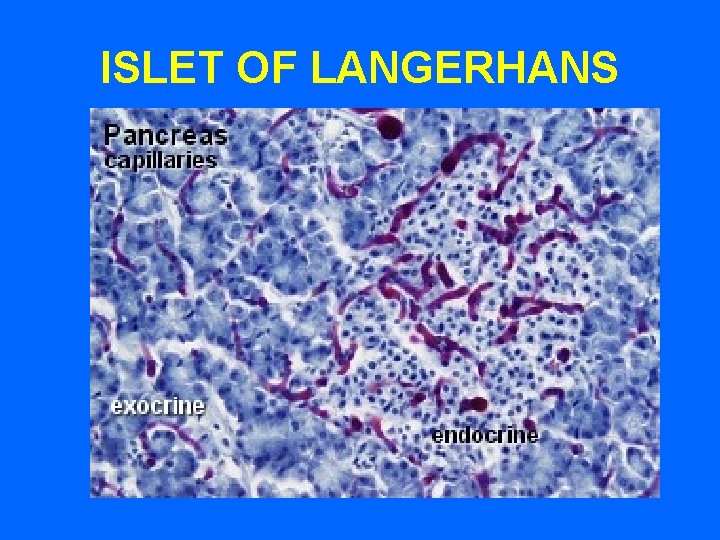 ISLET OF LANGERHANS

Pancreas
capillaries

exocrine

endocrine